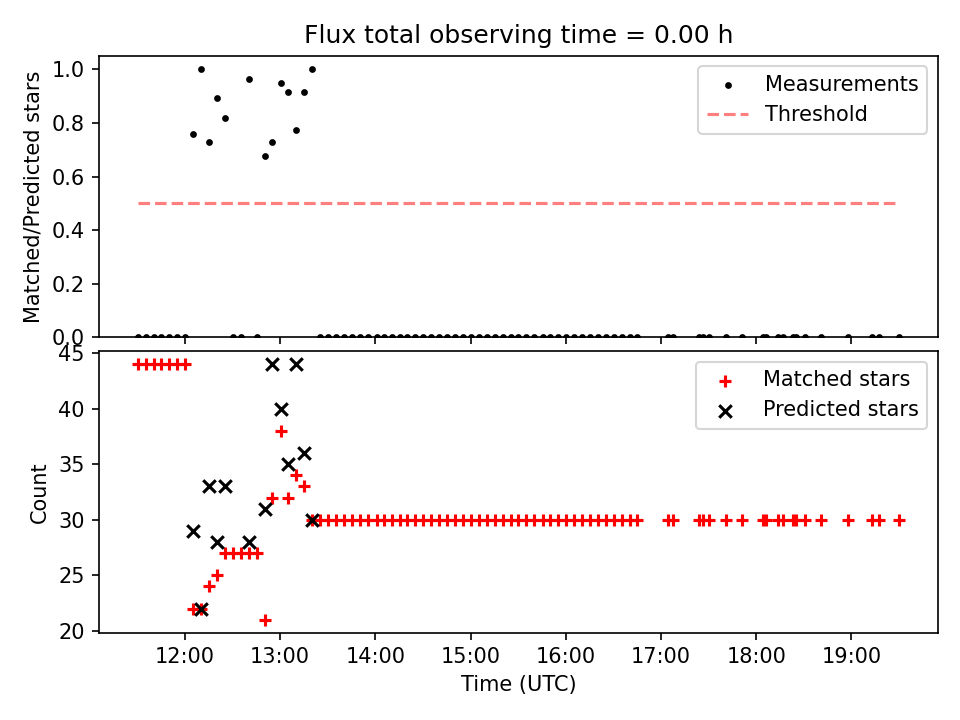 Flux total observing time = 0.00 h

Matched/Predicted stars

1.0
0.8
0.6
0.4
0.2
0.0

Measurements
Threshold

Count

45
40
35
30
25
20

Matched stars
Predicted stars

12:00
13:00
14:00
15:00
16:00
17:00
18:00
19:00

Time (UTC)